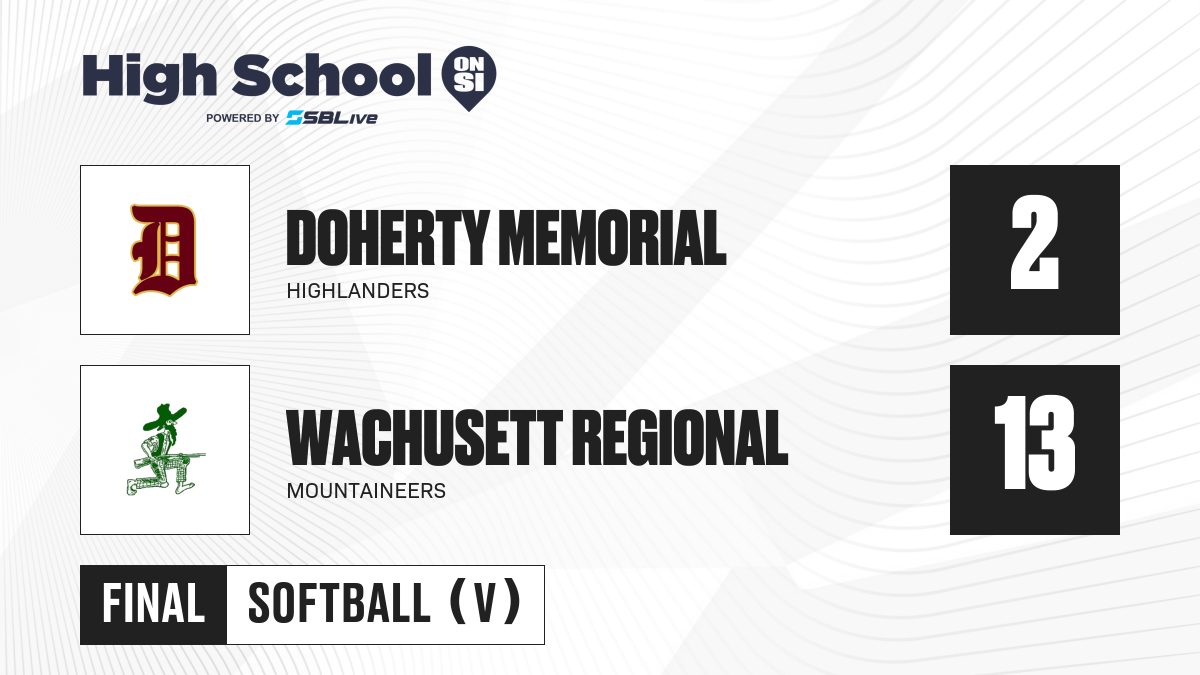 High School ON SI
POWERED BY SBLive

D

DOHERTY MEMORIAL
HIGHLANDERS

2

WACHUSETT REGIONAL
MOUNTAINEERS

13

FINAL SOFTBALL (V)